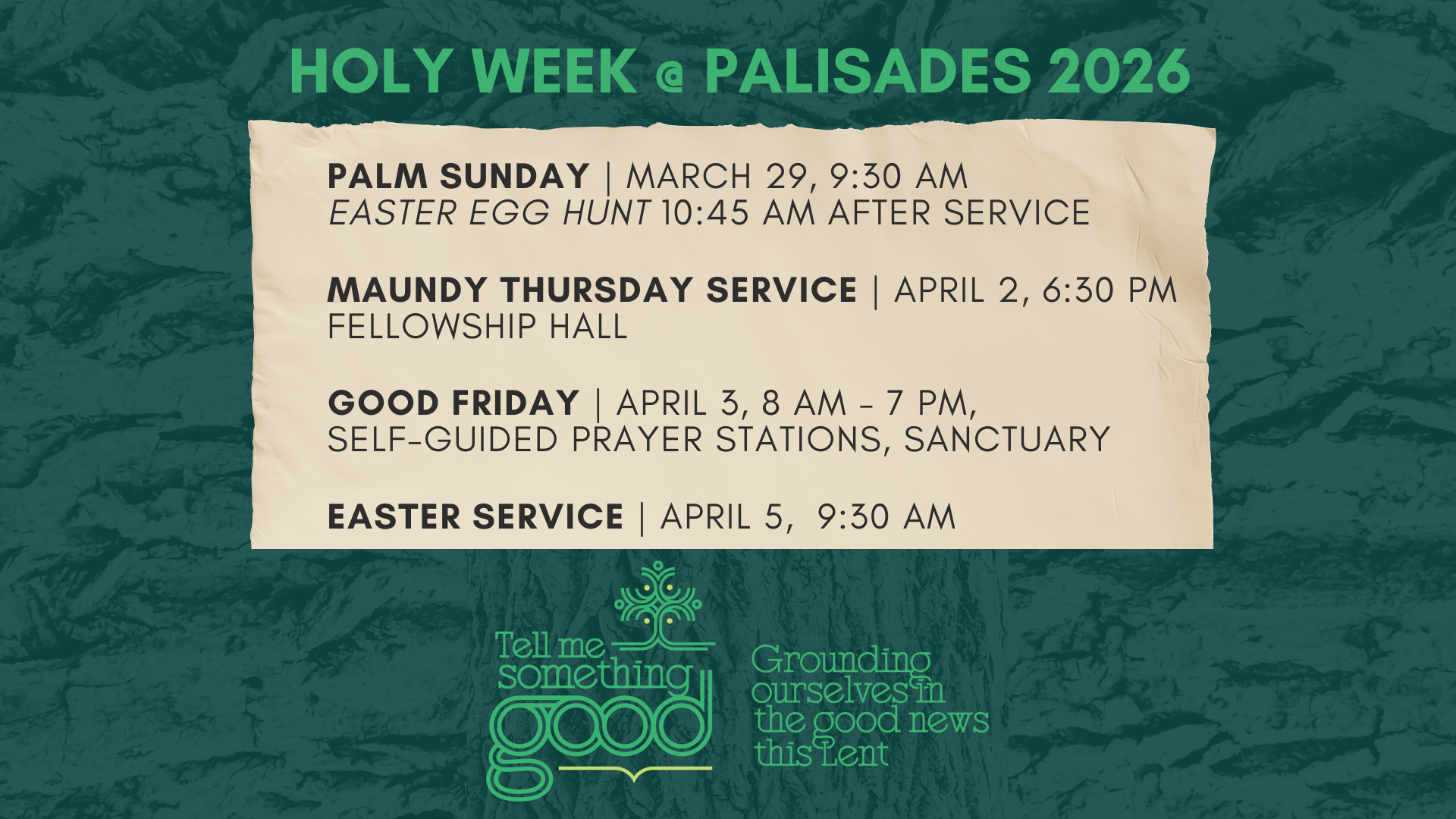 HOLY WEEK @ PALISADES 2026

PALM SUNDAY | MARCH 29, 9:30 AM
EASTER EGG HUNT 10:45 AM AFTER SERVICE

MAUNDY THURSDAY SERVICE | APRIL 2, 6:30 PM
FELLOWSHIP HALL

GOOD FRIDAY | APRIL 3, 8 AM - 7 PM,
SELF-GUIDED PRAYER STATIONS, SANCTUARY

EASTER SERVICE | APRIL 5, 9:30 AM

Tell me something good

Grounding ourselves in the good news this Lent